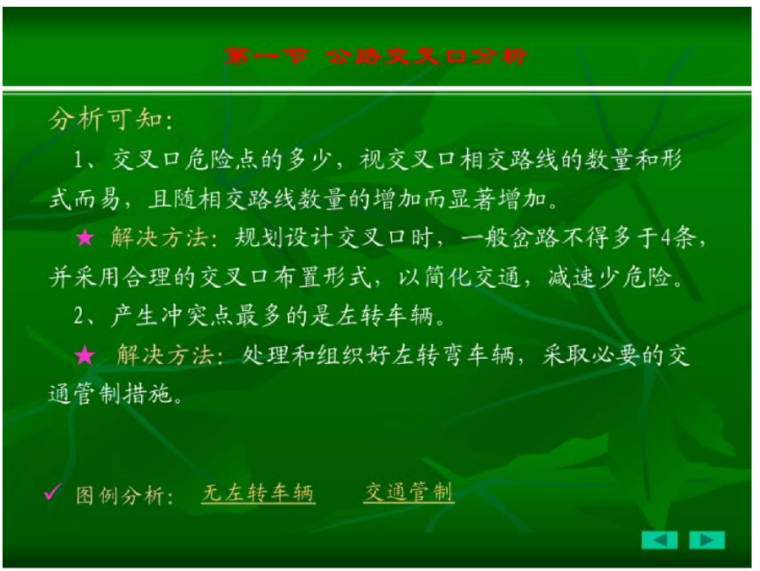 第一节 公路交叉口分析

分析可知：

1、交叉口危险点的多少，视交叉口相交路线的数量和形式而易，且随相交路线数量的增加而显著增加。

★ 解决方法：规划设计交叉口时，一般岔路不得多于4条，并采用合理的交叉口布置形式，以简化交通，减速少危险。

2、产生冲突点最多的是左转车辆。

★ 解决方法：处理和组织好左转弯车辆，采取必要的交通管制措施。

✓ 图例分析： 无左转车辆 交通管制